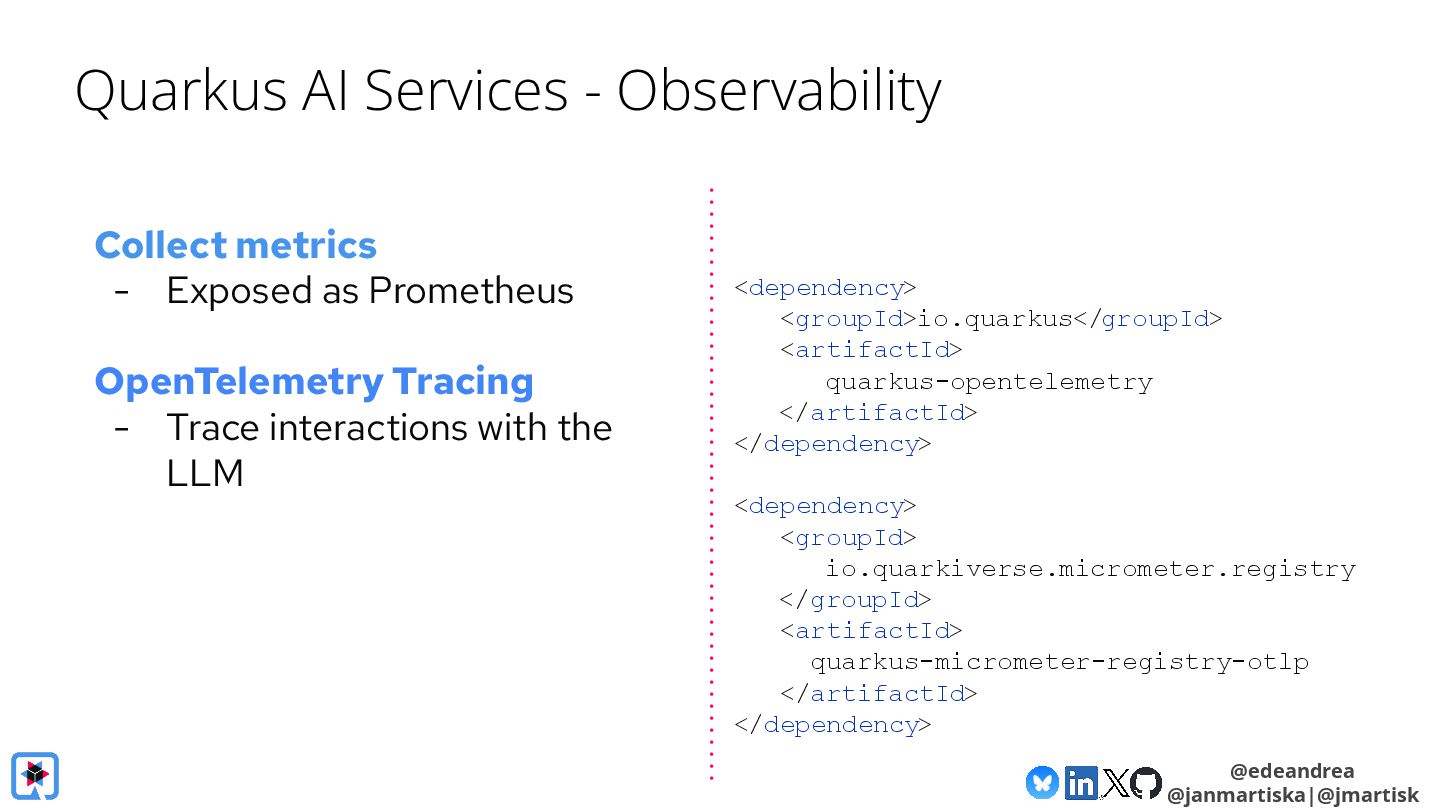 Quarkus AI Services - Observability

Collect metrics
- Exposed as Prometheus

OpenTelemetry Tracing
- Trace interactions with the LLM

<dependency>
<groupId>io.quarkus</groupId>
<artifactId>
quarkus-opentelemetry
</artifactId>
</dependency>

<dependency>
<groupId>
io.quarkiverse.micrometer.registry
</groupId>
<artifactId>
quarkus-micrometer-registry-otlp
</artifactId>
</dependency>

@edeandrea
@janmartiska|@jmartisk